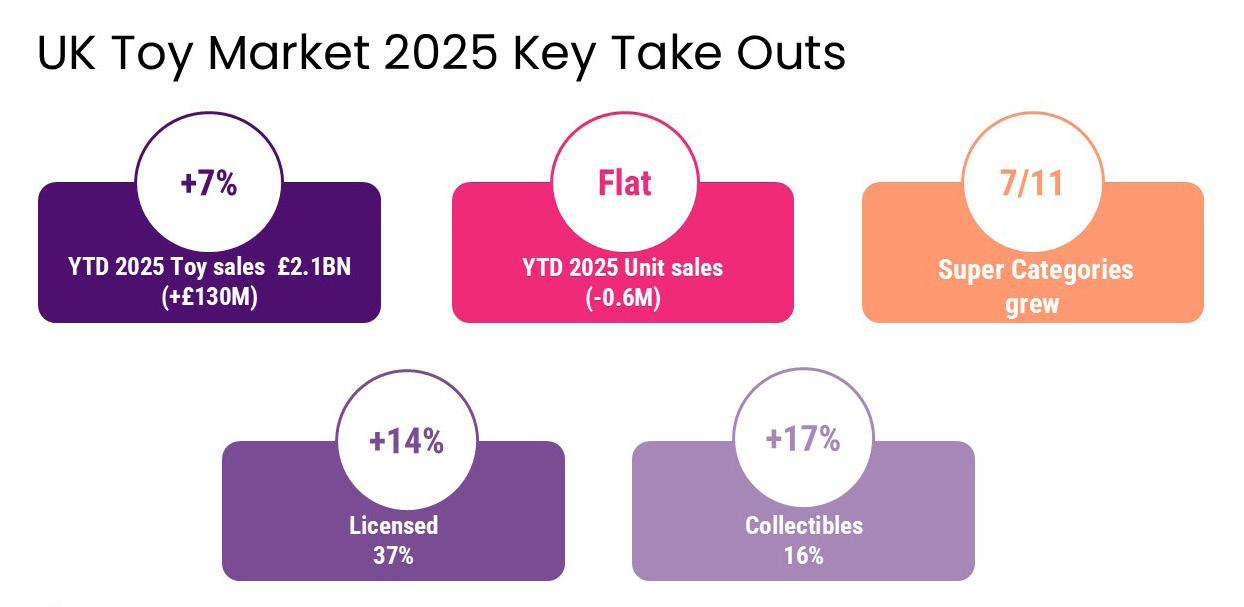 UK Toy Market 2025 Key Take Outs

+7%

YTD 2025 Toy sales £2.1BN (+£130M)

Flat

YTD 2025 Unit sales (-0.6M)

7/11

Super Categories grew

+14%

Licensed 37%

+17%

Collectibles 16%